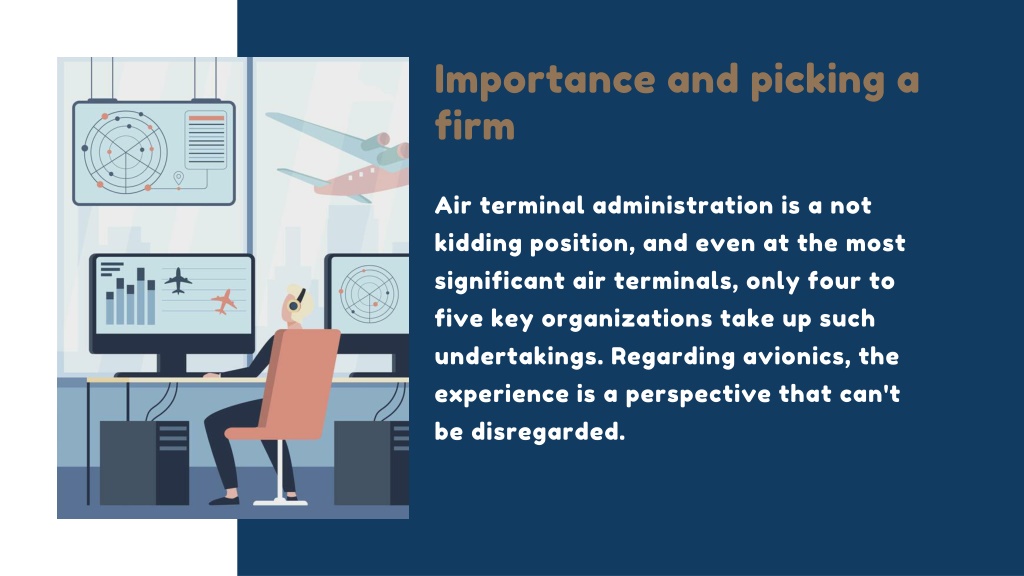 Importance and picking a firm

Air terminal administration is a not kidding position, and even at the most significant air terminals, only four to five key organizations take up such undertakings. Regarding avionics, the experience is a perspective that can't be disregarded.